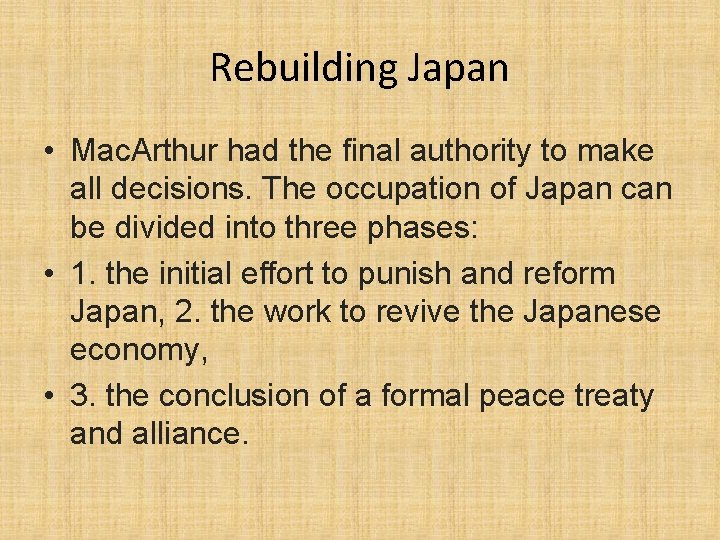 Rebuilding Japan

• MacArthur had the final authority to make all decisions. The occupation of Japan can be divided into three phases:

• 1. the initial effort to punish and reform Japan, 2. the work to revive the Japanese economy,

• 3. the conclusion of a formal peace treaty and alliance.